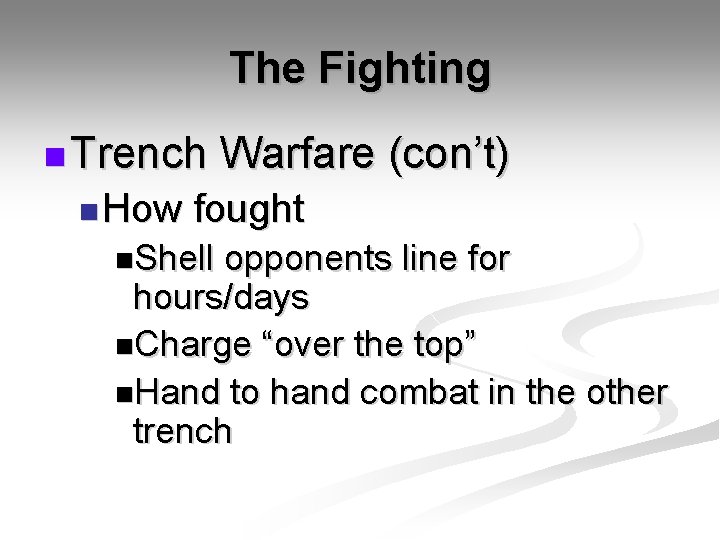 The Fighting

Trench Warfare (con’t)

How fought

Shell opponents line for hours/days

Charge “over the top”

Hand to hand combat in the other trench